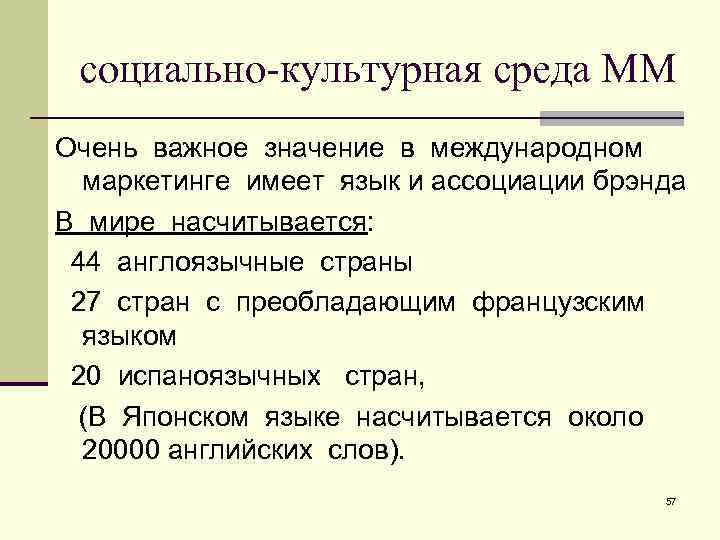 социально-культурная среда ММ

Очень важное значение в международном маркетинге имеет язык и ассоциации брэнда

В мире насчитывается:

44 англоязычные страны

27 стран с преобладающим французским языком

20 испаноязычных стран,

(В Японском языке насчитывается около 20000 английских слов).

57